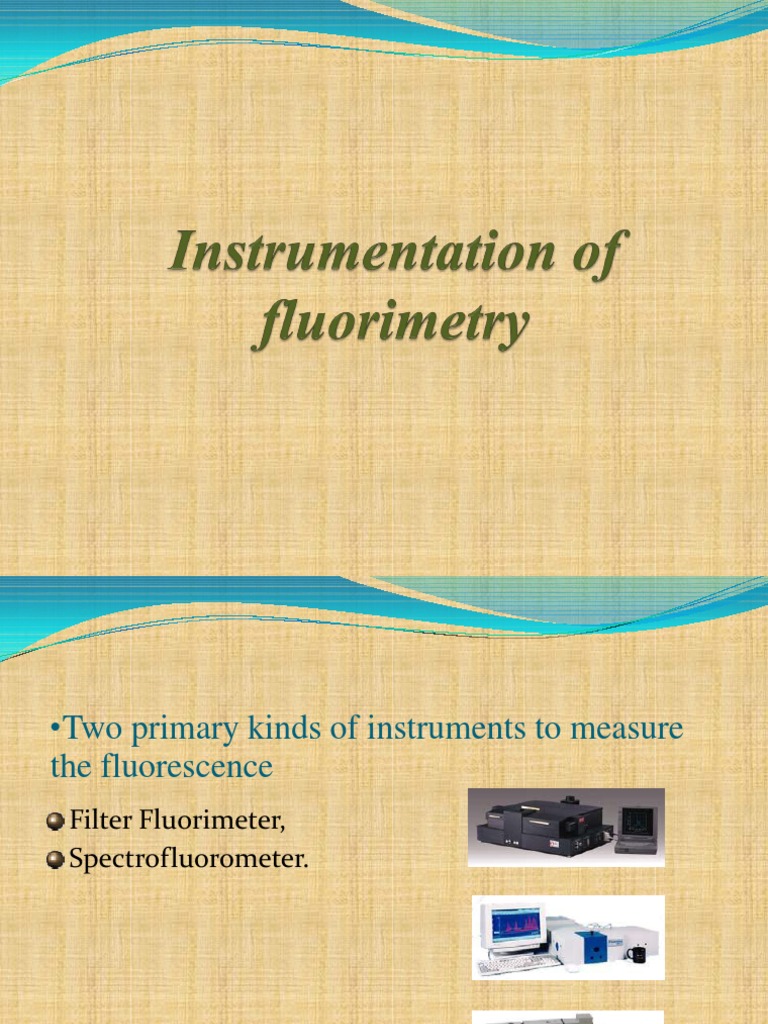 Instrumentation of fluorimetry

•Two primary kinds of instruments to measure the fluorescence

Filter Fluorimeter,
Spectrofluorometer.